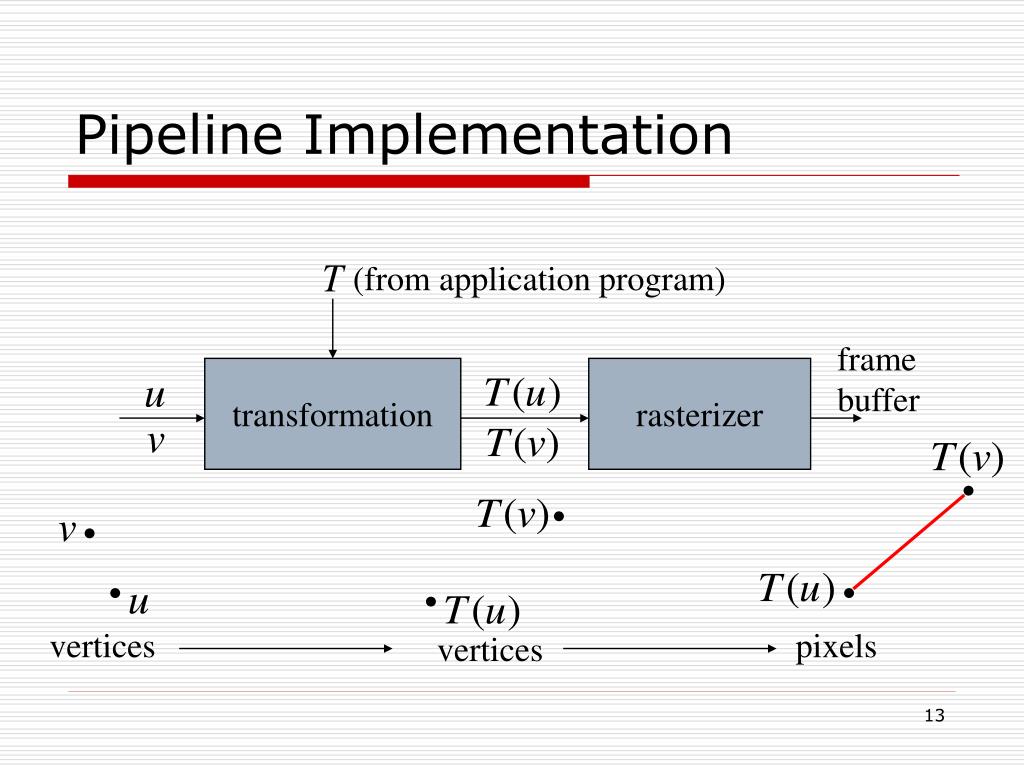 Pipeline Implementation

$T$ (from application program)

$u$
$v$

transformation

$T(u)$
$T(v)$

rasterizer

frame buffer

$T(v)$

$v$

$T(v)$

$u$

$T(u)$

$T(u)$

vertices

vertices

pixels

13